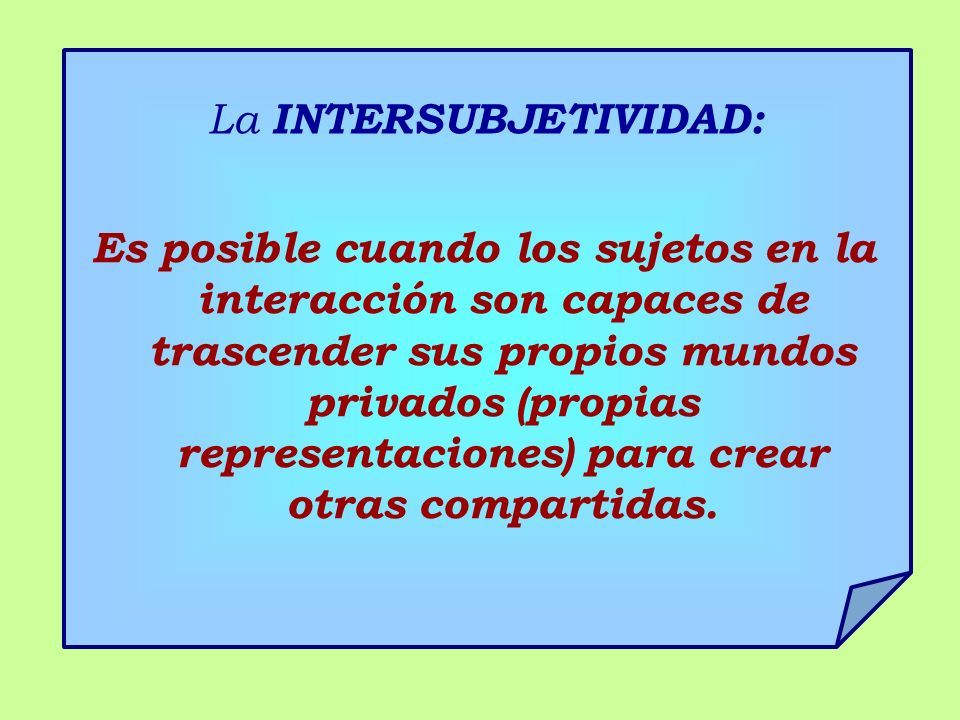 La INTERSUBJETIVIDAD:

Es posible cuando los sujetos en la interacción son capaces de trascender sus propios mundos privados (propias representaciones) para crear otras compartidas.